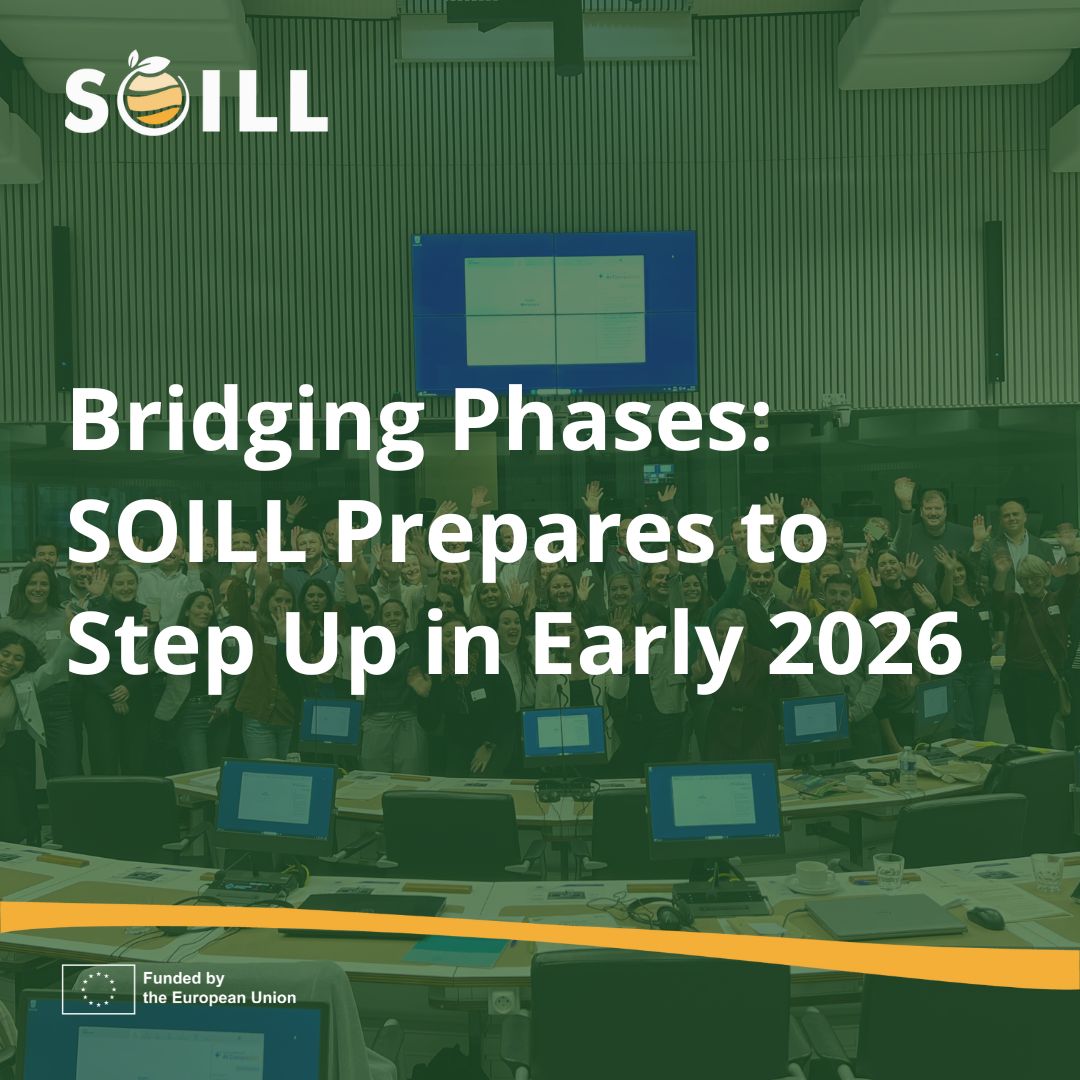 SOILL

Bridging Phases: SOILL Prepares to Step Up in Early 2026

Funded by the European Union